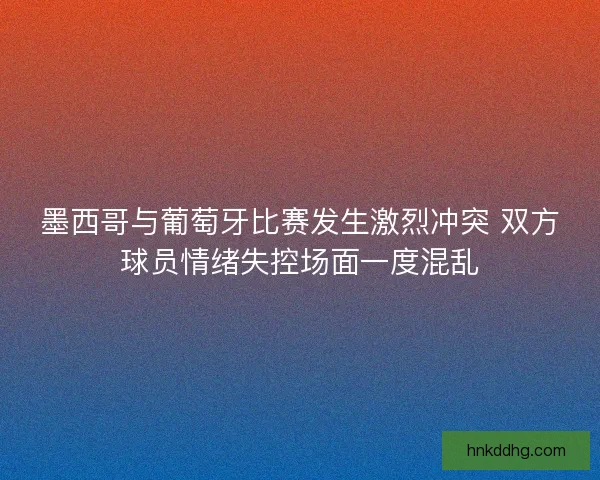 墨西哥与葡萄牙比赛发生激烈冲突 双方球员情绪失控场面一度混乱

hnkddhg.com